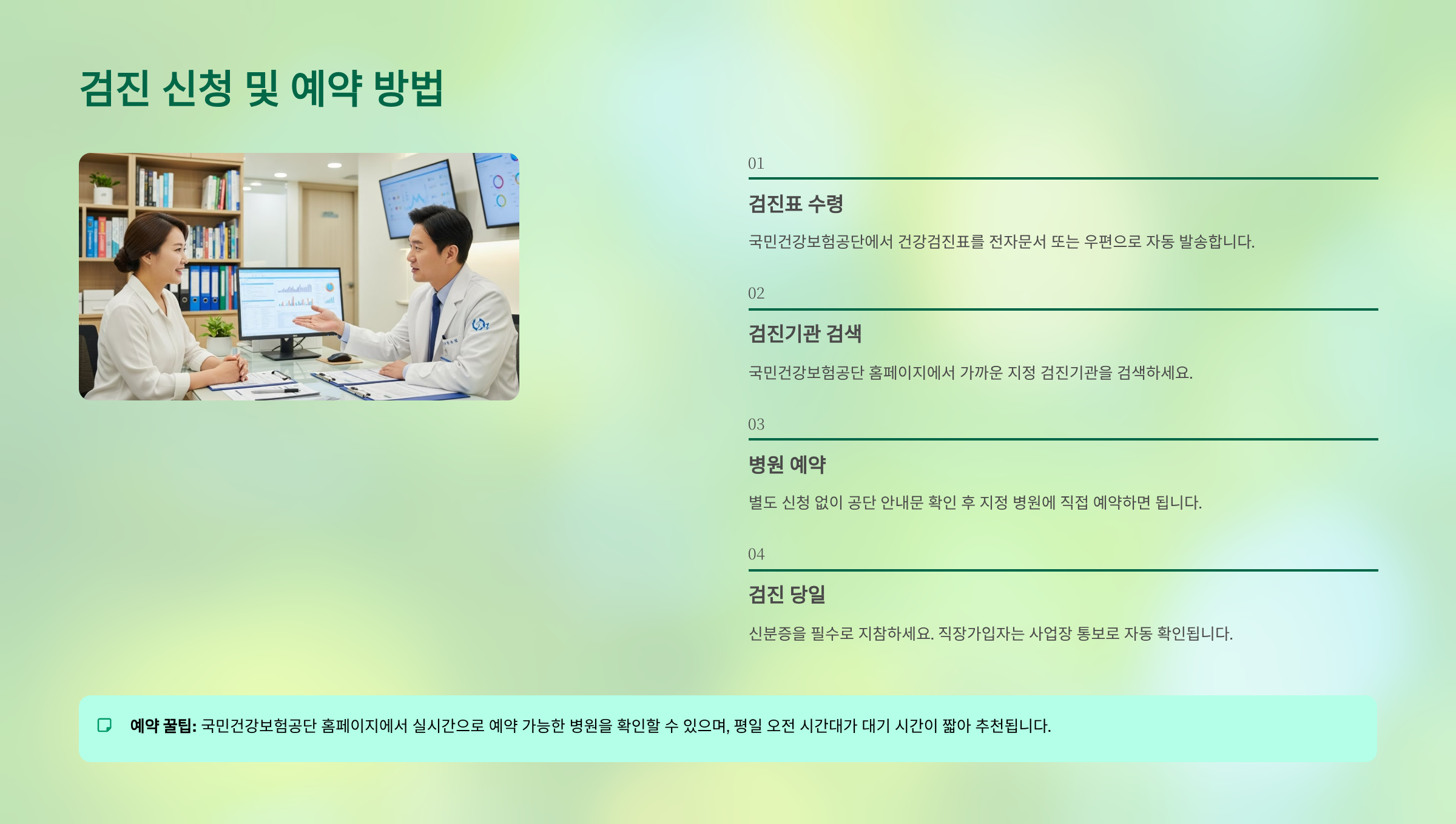 검진 신청 및 예약 방법

01

검진표 수령

국민건강보험공단에서 건강검진표를 전자문서 또는 우편으로 자동 발송합니다.

02

검진기관 검색

국민건강보험공단 홈페이지에서 가까운 지정 검진기관을 검색하세요.

03

병원 예약

별도 신청 없이 공단 안내문 확인 후 지정 병원에 직접 예약하면 됩니다.

04

검진 당일

신분증을 필수로 지참하세요. 직장가입자는 사업장 통보로 자동 확인됩니다.

예약 꿀팁: 국민건강보험공단 홈페이지에서 실시간으로 예약 가능한 병원을 확인할 수 있으며, 평일 오전 시간대가 대기 시간이 짧아 추천됩니다.